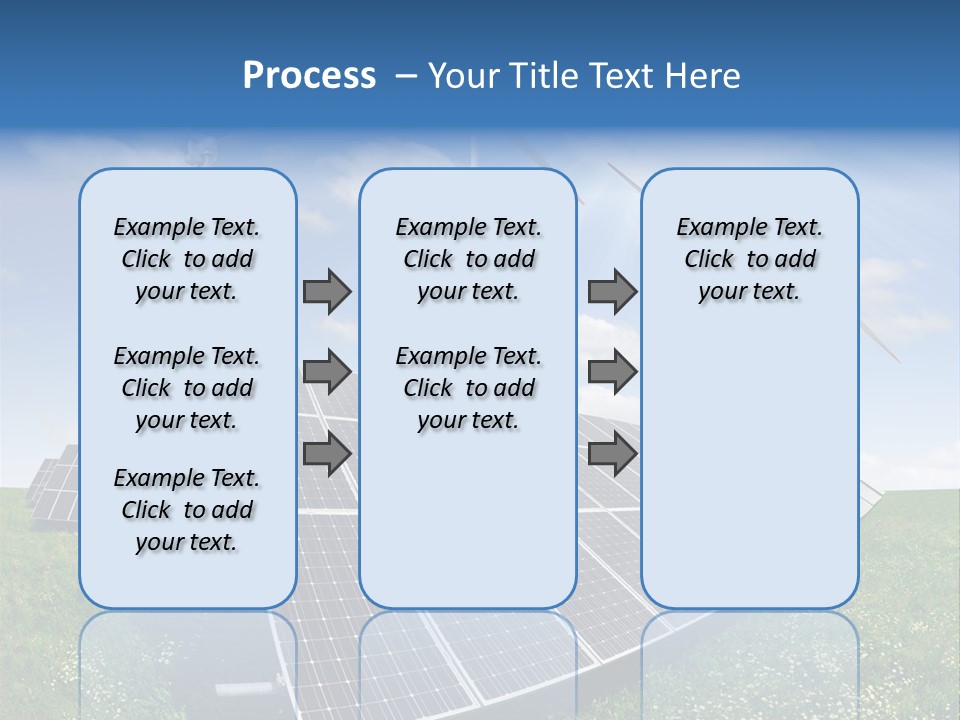 Process – Your Title Text Here

Example Text. Click to add your text.

Example Text. Click to add your text.

Example Text. Click to add your text.

Example Text. Click to add your text.

Example Text. Click to add your text.

Example Text. Click to add your text.